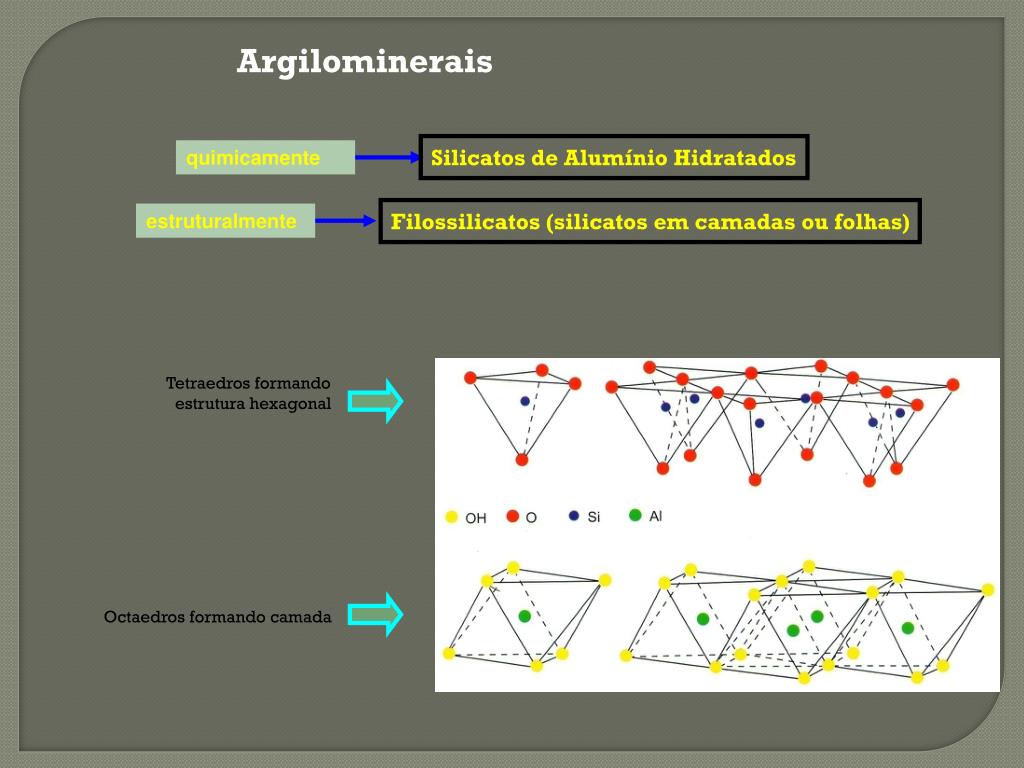 Argilominerais

quimicamente

Silicatos de Alumínio Hidratados

estruturalmente

Filossilicatos (silicatos em camadas ou folhas)

Tetraedros formando estrutura hexagonal

OH O Si Al

Octaedros formando camada